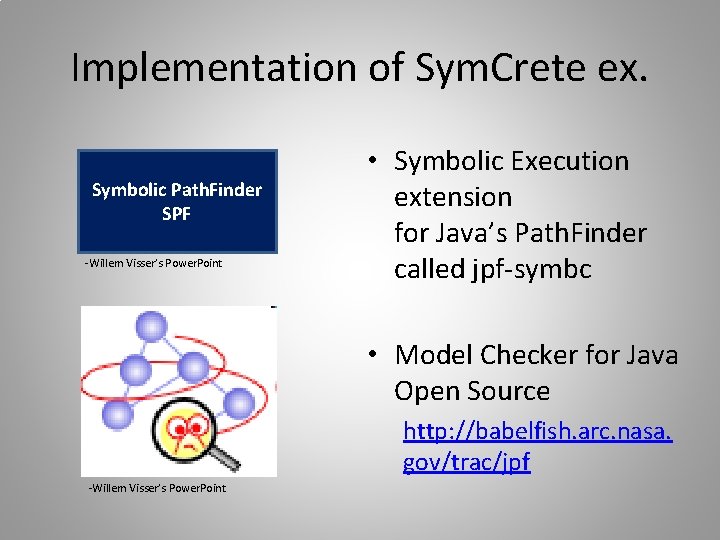 Implementation of SymCrete ex.

Symbolic PathFinder
SPF

-Willem Visser's PowerPoint

-Willem Visser's PowerPoint

• Symbolic Execution extension
for Java's PathFinder called jpf-symbc

• Model Checker for Java Open Source
http://babelfish.arc.nasa.gov/trac/jpf